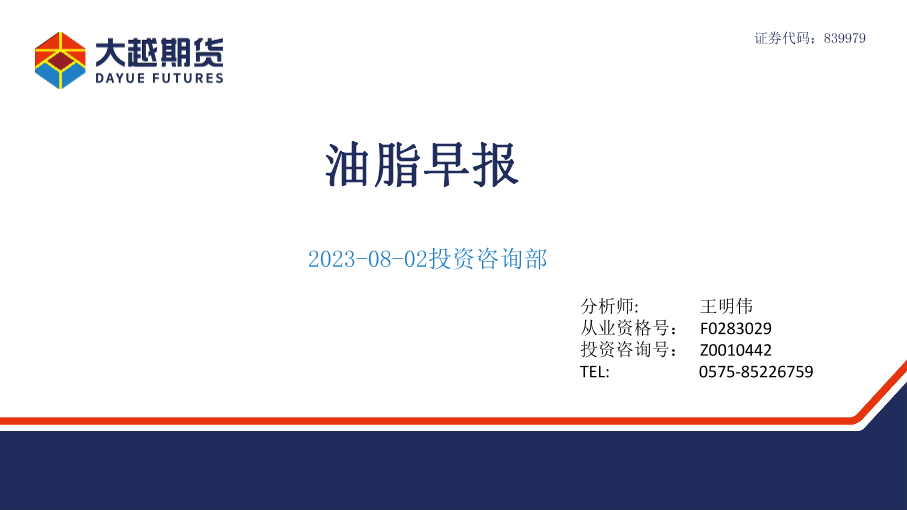 大越期货
DAYUE FUTURES

证券代码：839979

油脂早报

2023-08-02投资咨询部

分析师: 王明伟
从业资格号： F0283029
投资咨询号： Z0010442
TEL: 0575-85226759